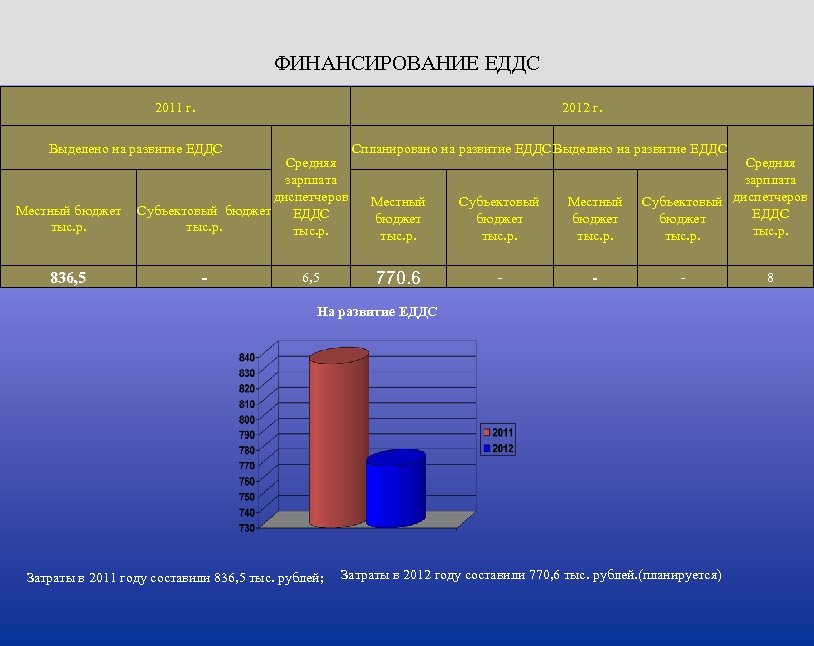 ФИНАНСИРОВАНИЕ ЕДДС

| 2011 г. | | | 2012 г. | | | | |
|---|---|---|---|---|---|---|---|
| Выделено на развитие ЕДДС | | Средняя зарплата диспетчеров ЕДДС тыс.р. | Спланировано на развитие ЕДДС | | Выделено на развитие ЕДДС | | Средняя зарплата диспетчеров ЕДДС тыс.р. |
| Местный бюджет тыс.р. | Субъектовый бюджет тыс.р. | | Местный бюджет тыс.р. | Субъектовый бюджет тыс.р. | Местный бюджет тыс.р. | Субъектовый бюджет тыс.р. | |
| 836,5 | - | 6,5 | 770.6 | - | - | - | 8 |

На развитие ЕДДС

840
830
820
810
800
790
780
770
760
750
740
730

2011
2012

Затраты в 2011 году составили 836,5 тыс. рублей; Затраты в 2012 году составили 770,6 тыс. рублей.(планируется)